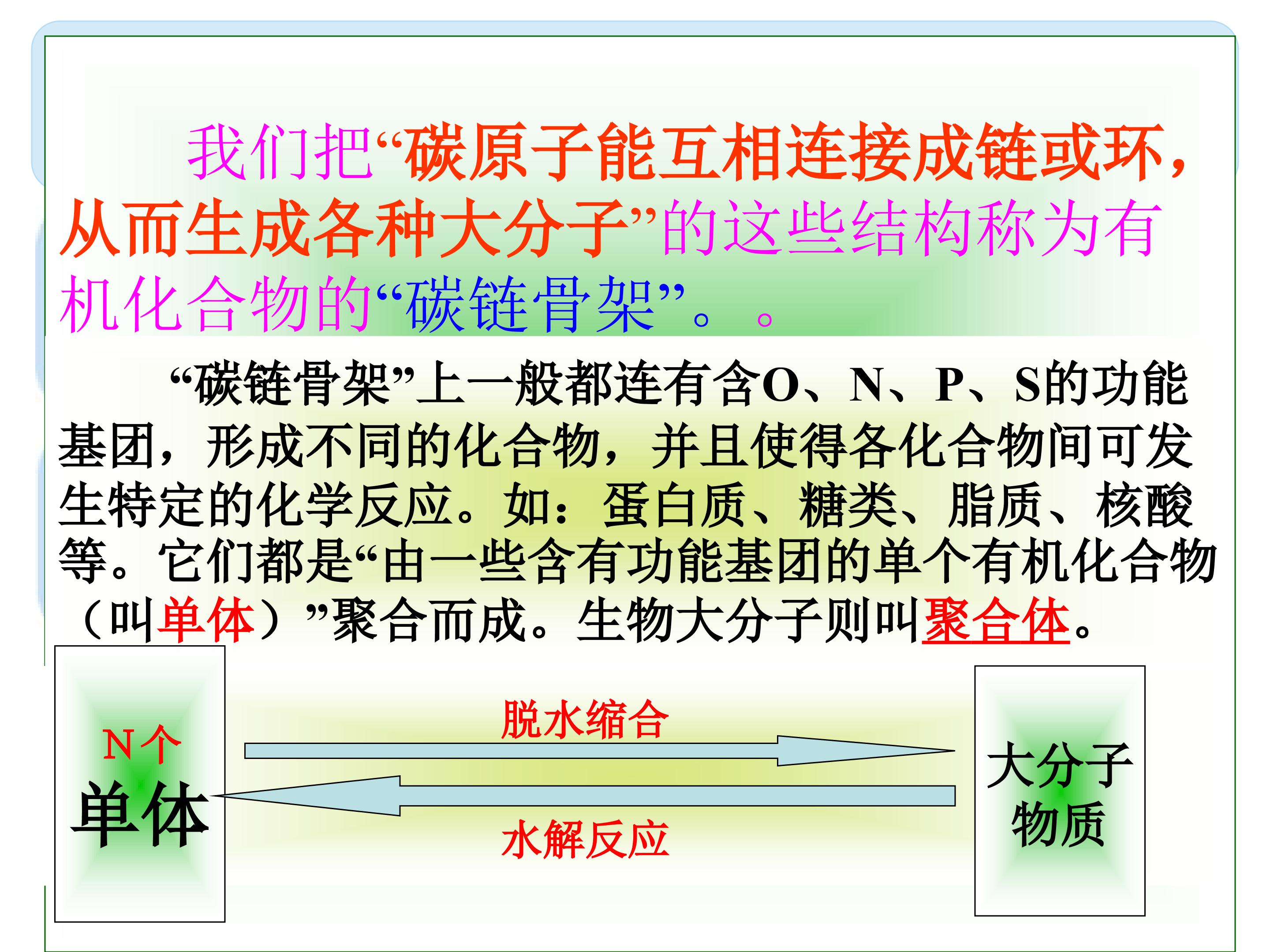 我们把“碳原子能互相连接成链或环，从而生成各种大分子”的这些结构称为有机化合物的“碳链骨架”。。

“碳链骨架”上一般都连有含O、N、P、S的功能基团，形成不同的化合物，并且使得各化合物间可发生特定的化学反应。如：蛋白质、糖类、脂质、核酸等。它们都是“由一些含有功能基团的单个有机化合物（叫单体）”聚合而成。生物大分子则叫聚合体。

N个
单体

脱水缩合

水解反应

大分子
物质